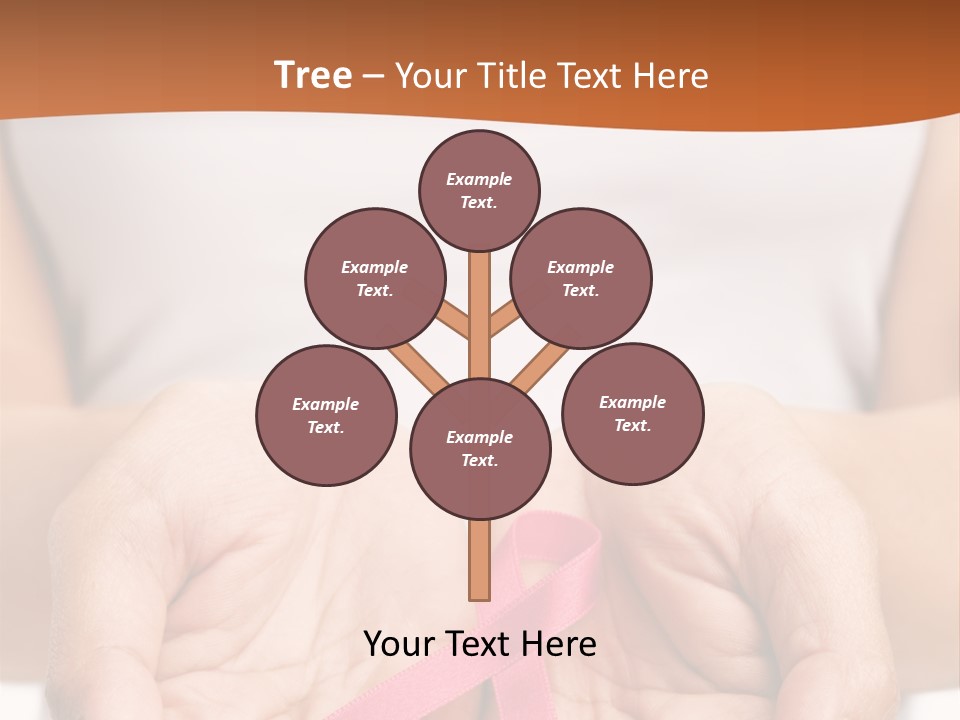 Tree – Your Title Text Here

Example Text.

Example Text.

Example Text.

Example Text.

Example Text.

Example Text.

Your Text Here